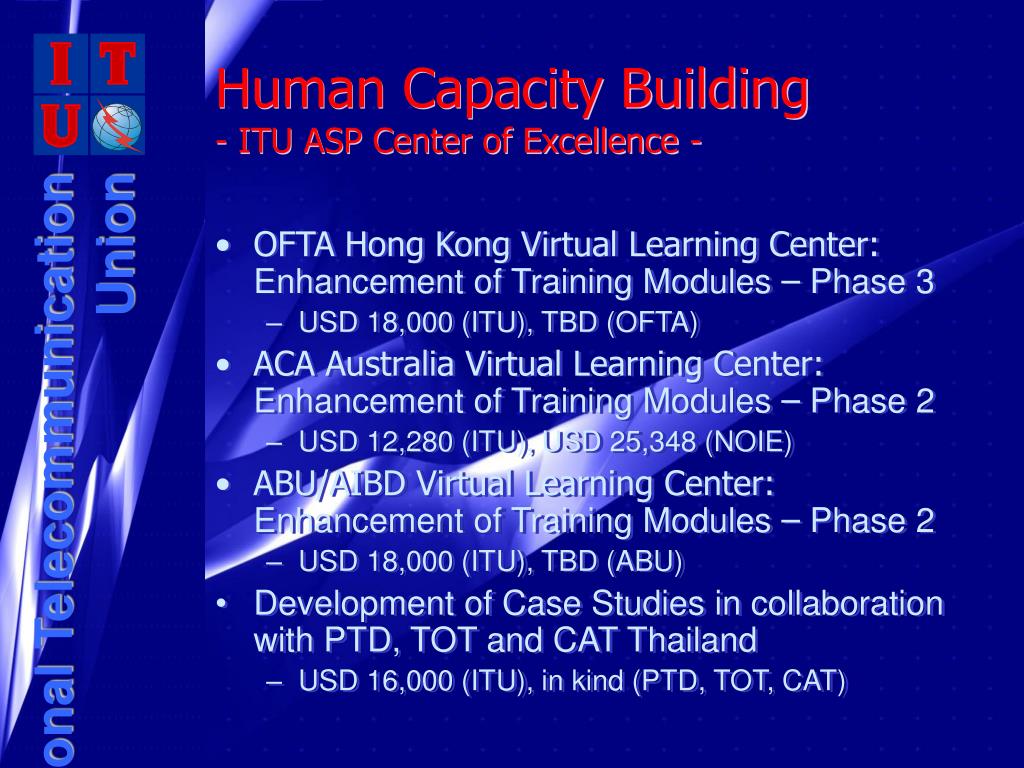 I T
U

onal Telecommunication
Union

Human Capacity Building
- ITU ASP Center of Excellence -

• OFTA Hong Kong Virtual Learning Center: Enhancement of Training Modules – Phase 3
  – USD 18,000 (ITU), TBD (OFTA)
• ACA Australia Virtual Learning Center: Enhancement of Training Modules – Phase 2
  – USD 12,280 (ITU), USD 25,348 (NOIE)
• ABU/AIBD Virtual Learning Center: Enhancement of Training Modules – Phase 2
  – USD 18,000 (ITU), TBD (ABU)
• Development of Case Studies in collaboration with PTD, TOT and CAT Thailand
  – USD 16,000 (ITU), in kind (PTD, TOT, CAT)